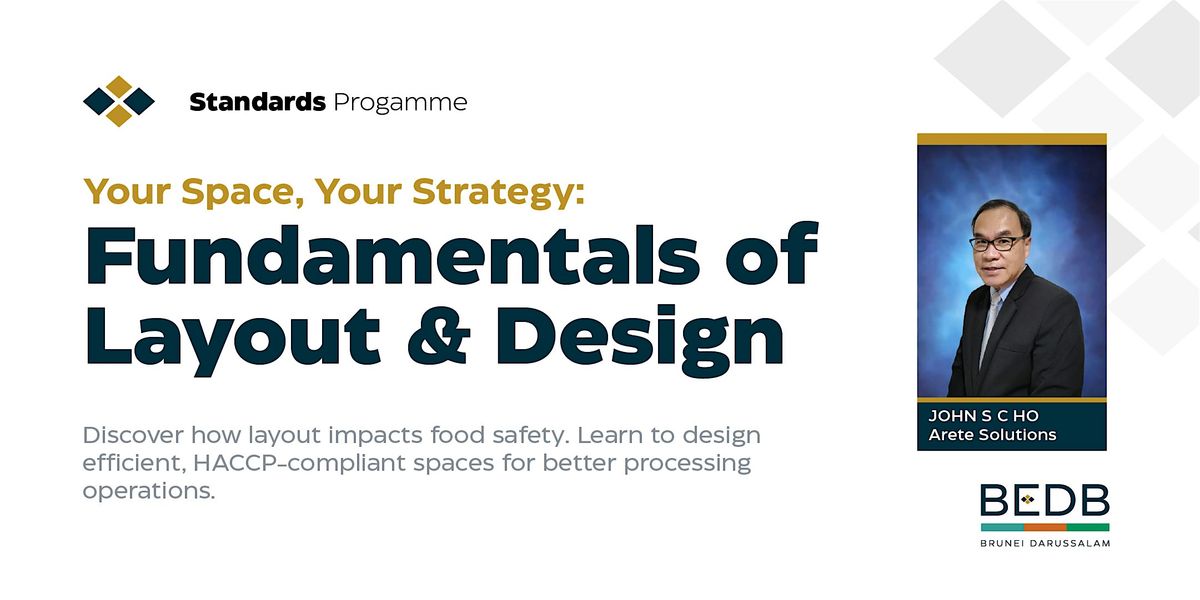 Standards Progamme

Your Space, Your Strategy:
Fundamentals of Layout & Design

Discover how layout impacts food safety. Learn to design efficient, HACCP-compliant spaces for better processing operations.

JOHN S C HO
Arete Solutions

BEDB
BRUNEI DARUSSALAM